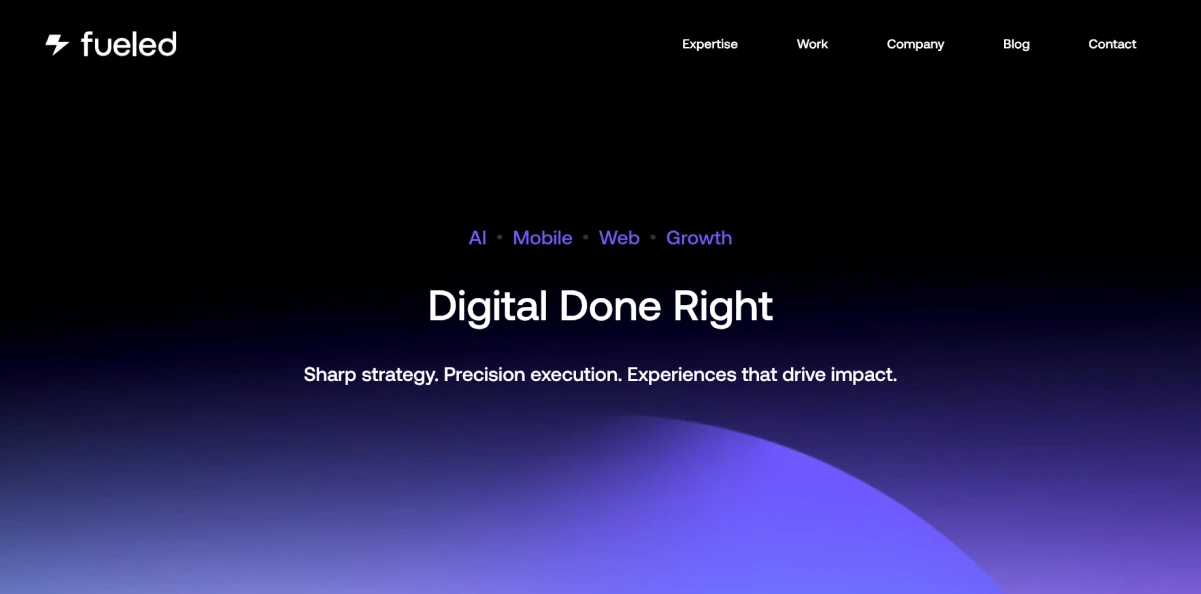 fueled

Expertise Work Company Blog Contact

AI • Mobile • Web • Growth

Digital Done Right

Sharp strategy. Precision execution. Experiences that drive impact.